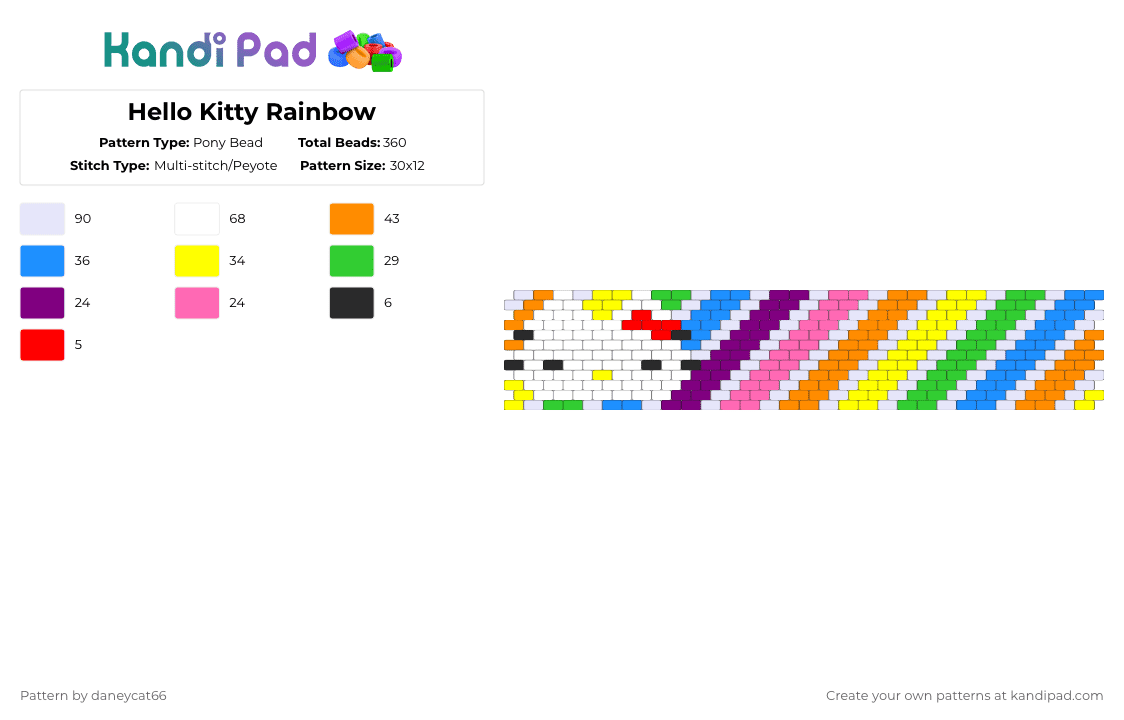 Kandi Pad

Hello Kitty Rainbow

Pattern Type: Pony Bead
Total Beads: 360
Stitch Type: Multi-stitch/Peyote
Pattern Size: 30x12

90
68
43
36
34
29
24
24
6
5

Pattern by daneycat66

Create your own patterns at kandipad.com